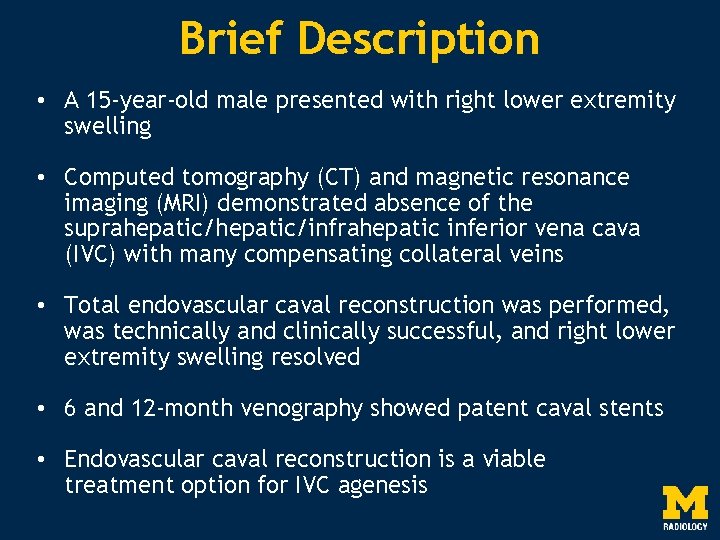 Brief Description

• A 15-year-old male presented with right lower extremity swelling

• Computed tomography (CT) and magnetic resonance imaging (MRI) demonstrated absence of the suprahepatic/hepatic/infrahepatic inferior vena cava (IVC) with many compensating collateral veins

• Total endovascular caval reconstruction was performed, was technically and clinically successful, and right lower extremity swelling resolved

• 6 and 12-month venography showed patent caval stents

• Endovascular caval reconstruction is a viable treatment option for IVC agenesis

M
RADIOLOGY